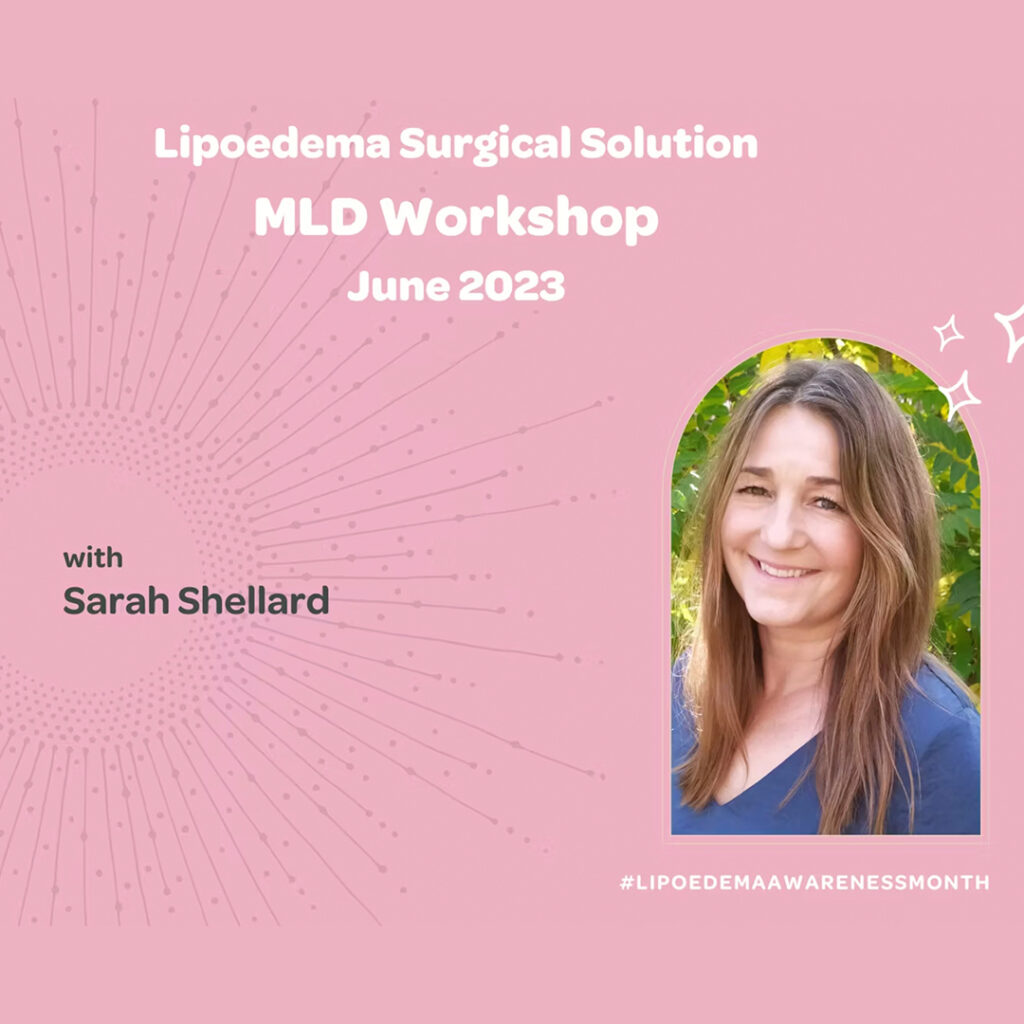 Lipoedema Surgical Solution
MLD Workshop
June 2023

with
Sarah Shellard

#LIPOEDEMAAWARENESSMONTH